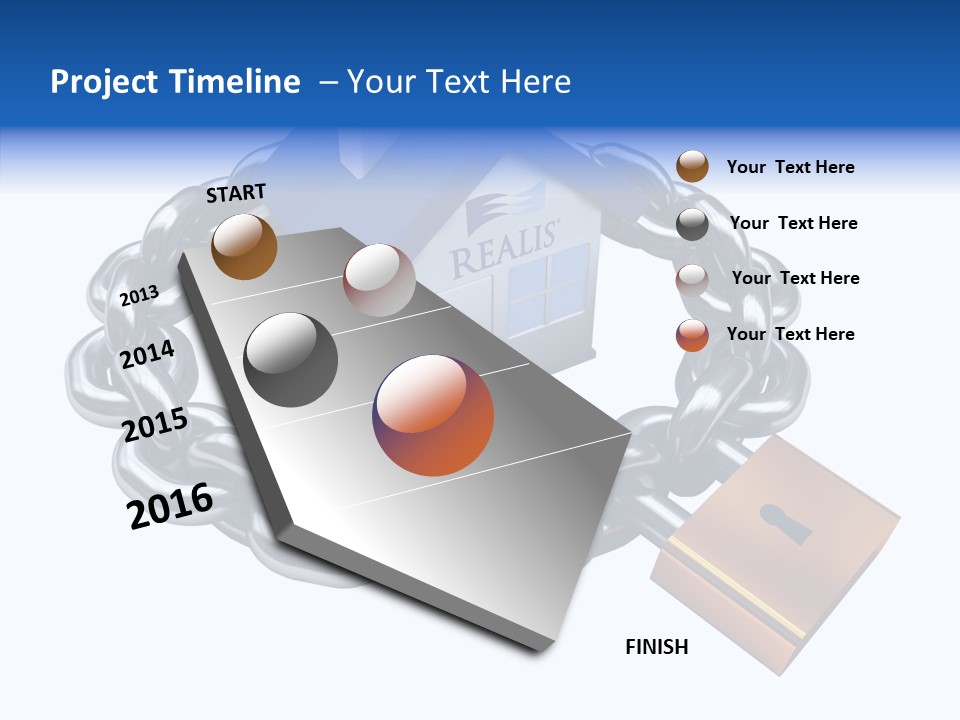 Project Timeline – Your Text Here

START

2013

2014

2015

2016

REALIS

Your Text Here

Your Text Here

Your Text Here

Your Text Here

FINISH